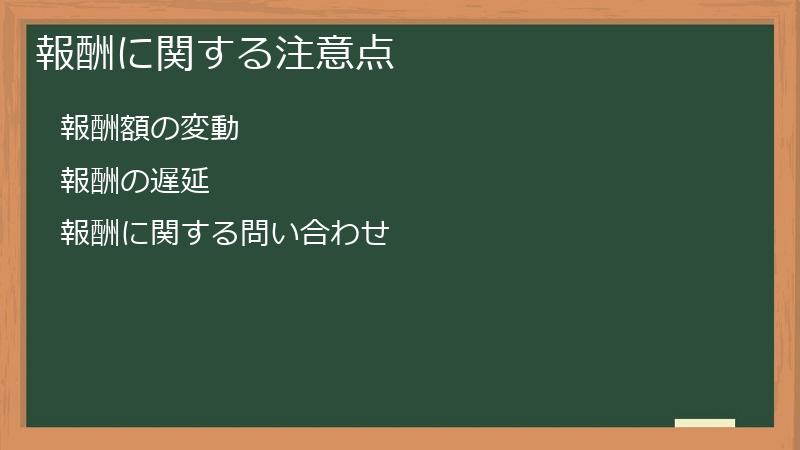 報酬に関する注意点

報酬額の変動

報酬の遅延

報酬に関する問い合わせ